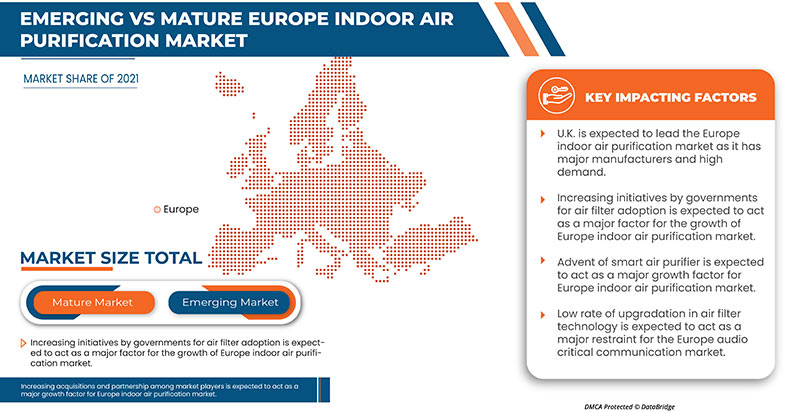 EMERGING VS MATURE EUROPE INDOOR AIR PURIFICATION MARKET

MARKET SHARE OF 2021

Europe

MARKET SIZE TOTAL

Mature Market

Emerging Market

Increasing initiatives by governments for air filter adoption is expected to act as a major factor for the growth of Europe indoor air purification market.

Increasing acquisitions and partnership among market players is expected to act as a major growth factor for Europe indoor air purification market.

KEY IMPACTING FACTORS

U.K. is expected to lead the Europe indoor air purification market as it has major manufacturers and high demand.

Increasing initiatives by governments for air filter adoption is expected to act as a major factor for the growth of Europe indoor air purification market.

Advent of smart air purifier is expected to act as a major growth factor for Europe indoor air purification market.

Low rate of upgradation in air filter technology is expected to act as a major restraint for the Europe audio critical communication market.

DMCA Protected © DataBridge